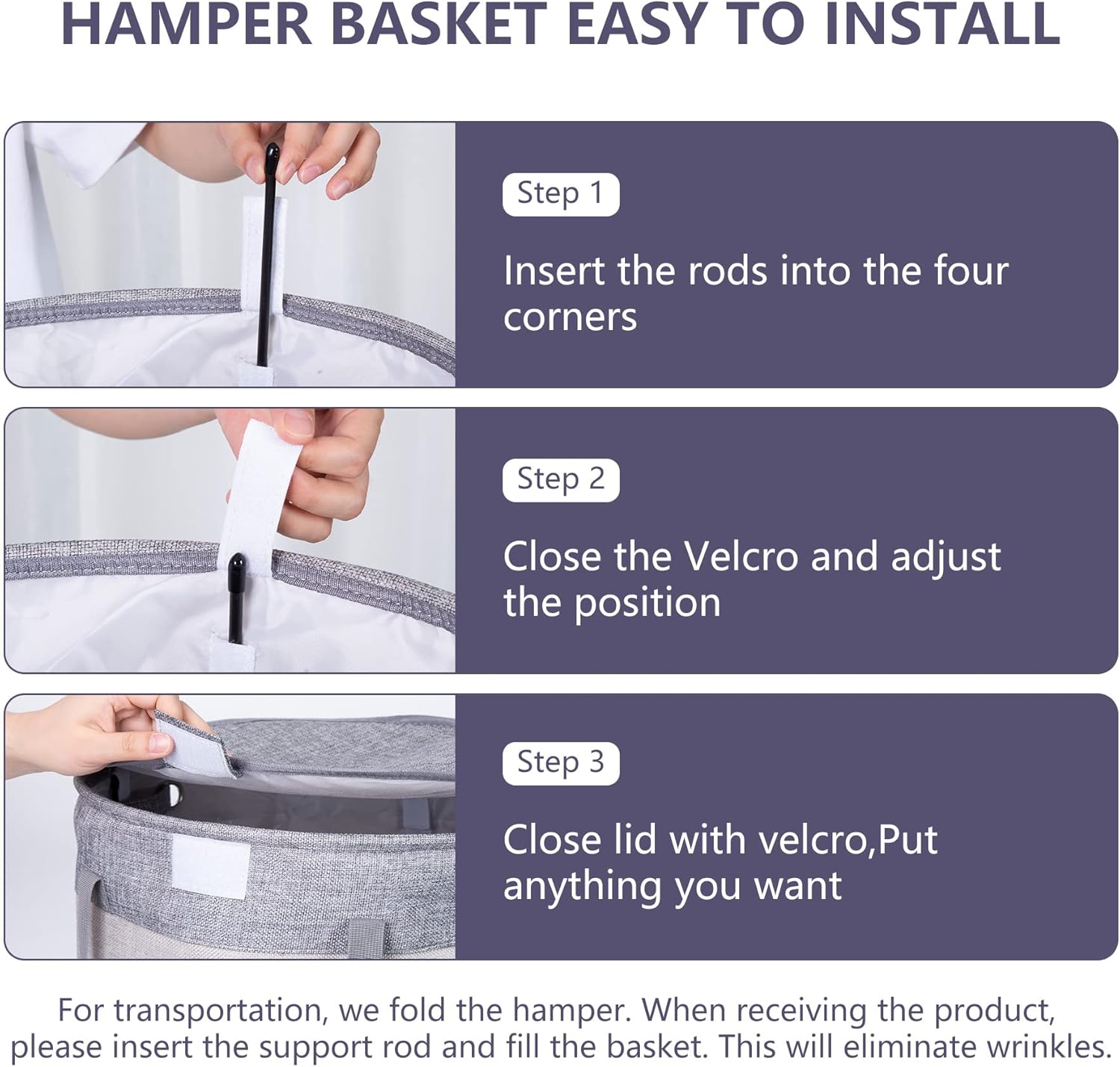 HAMPER BASKET EASY TO INSTALL

Step 1

Insert the rods into the four corners

Step 2

Close the Velcro and adjust the position

Step 3

Close lid with velcro,Put anything you want

For transportation, we fold the hamper. When receiving the product, please insert the support rod and fill the basket. This will eliminate wrinkles.